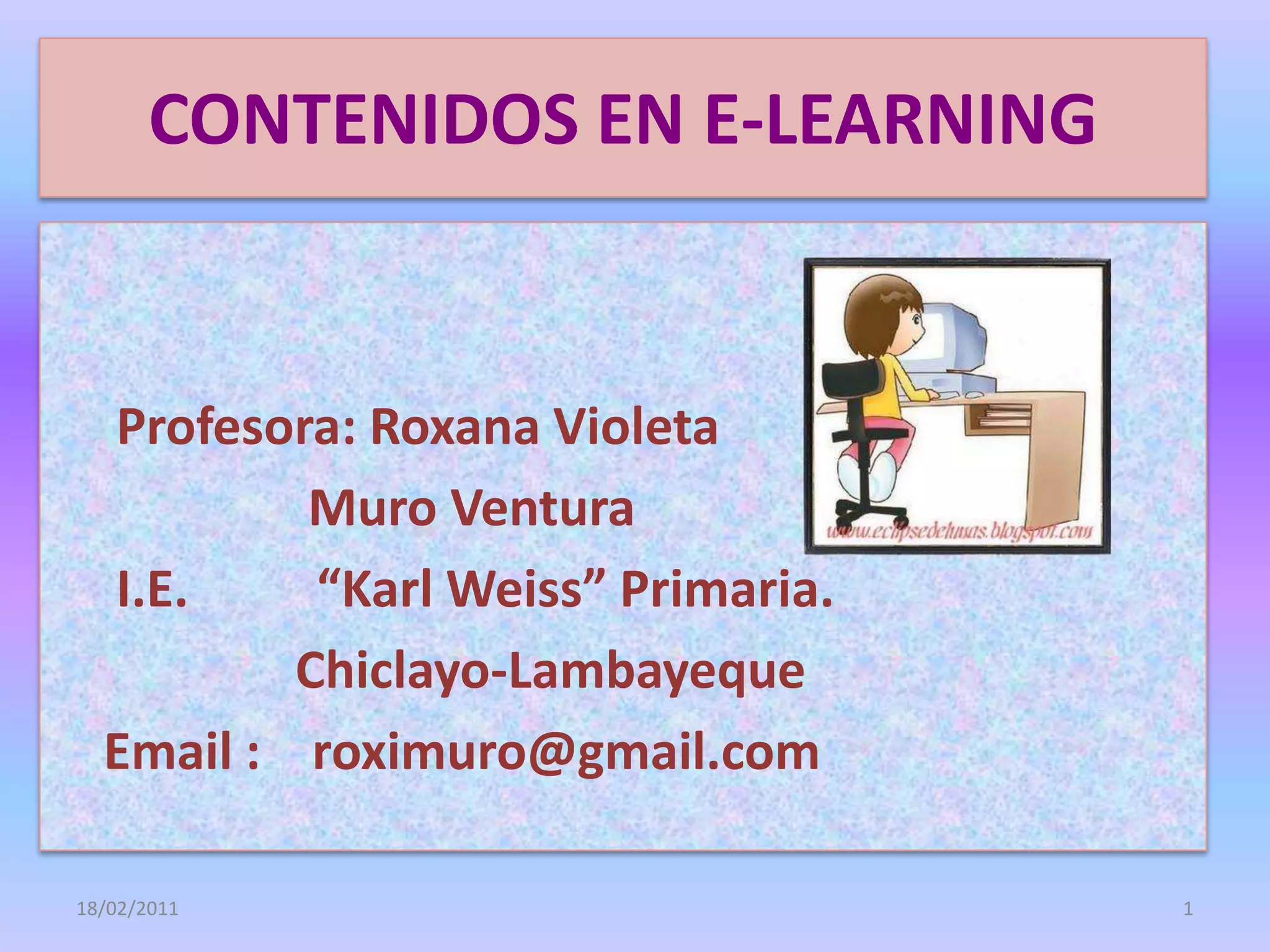 CONTENIDOS EN E-LEARNING

www.eclipsedelunas.blogspot.com

Profesora: Roxana Violeta
Muro Ventura

I.E. “Karl Weiss” Primaria.
Chiclayo-Lambayeque

Email : roximuro@gmail.com

18/02/2011

1